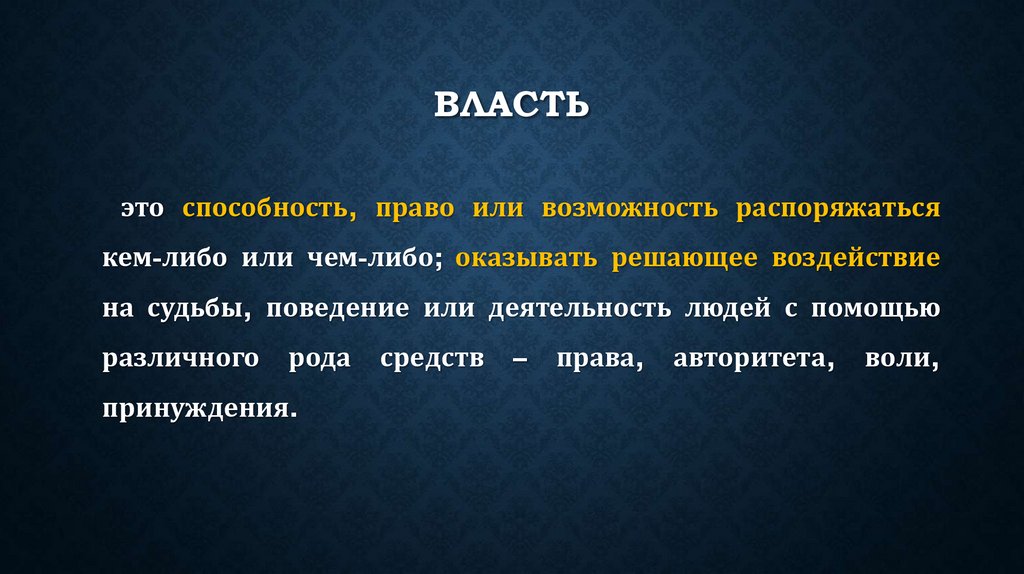 ВЛАСТЬ

это способность, право или возможность распоряжаться кем-либо или чем-либо; оказывать решающее воздействие на судьбы, поведение или деятельность людей с помощью различного рода средств – права, авторитета, воли, принуждения.